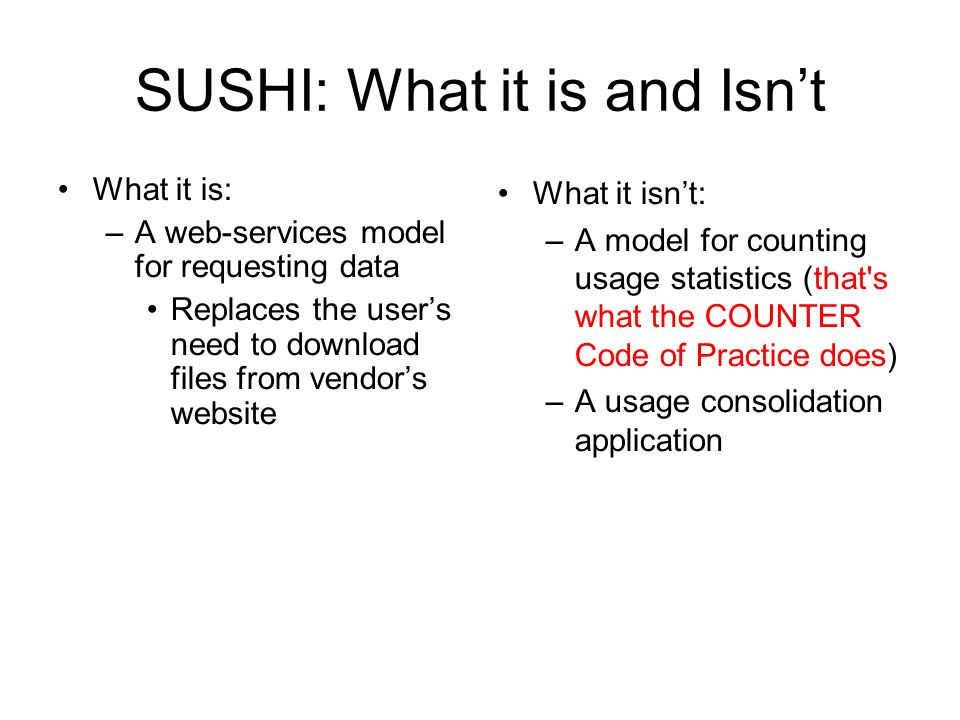 SUSHI: What it is and Isn’t

• What it is:
– A web-services model for requesting data
• Replaces the user’s need to download files from vendor’s website

• What it isn’t:
– A model for counting usage statistics (that's what the COUNTER Code of Practice does)
– A usage consolidation application